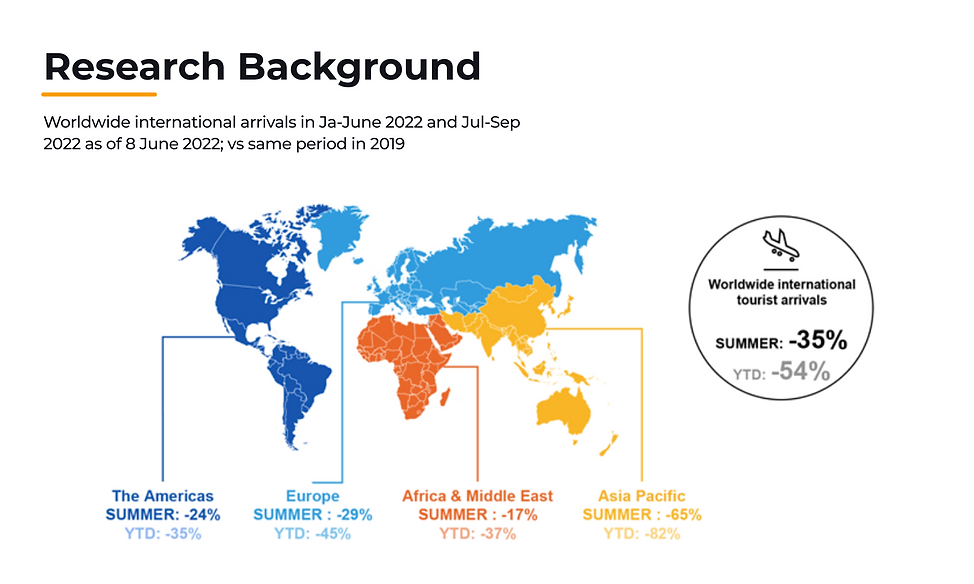 Research Background

Worldwide international arrivals in Ja-June 2022 and Jul-Sep 2022 as of 8 June 2022; vs same period in 2019

Worldwide international tourist arrivals
SUMMER: -35%
YTD: -54%

The Americas
SUMMER: -24%
YTD: -35%

Europe
SUMMER: -29%
YTD: -45%

Africa & Middle East
SUMMER: -17%
YTD: -37%

Asia Pacific
SUMMER: -65%
YTD: -82%